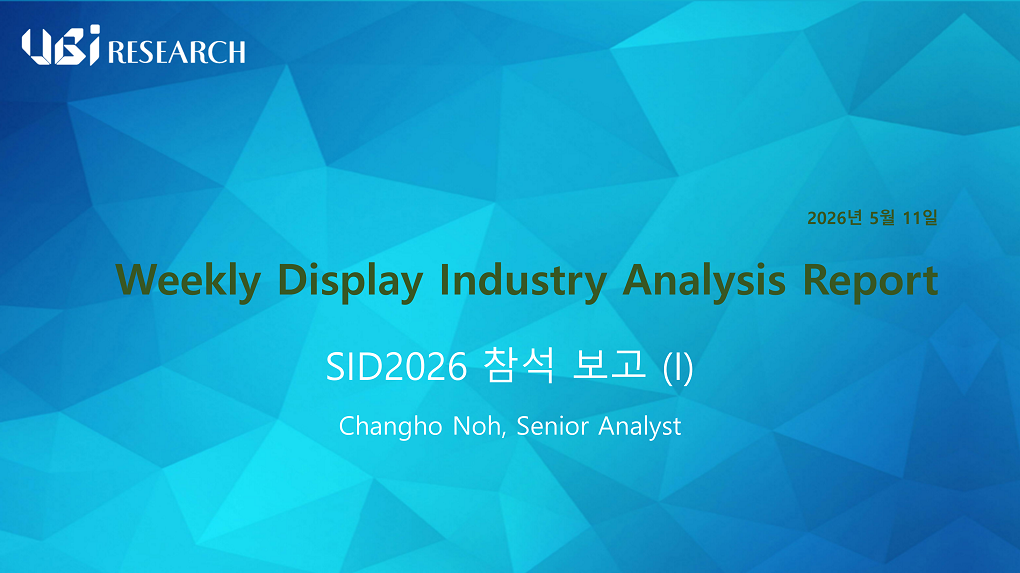 UBI RESEARCH

2026년 5월 11일

Weekly Display Industry Analysis Report

SID2026 참석 보고 (I)

Changho Noh, Senior Analyst